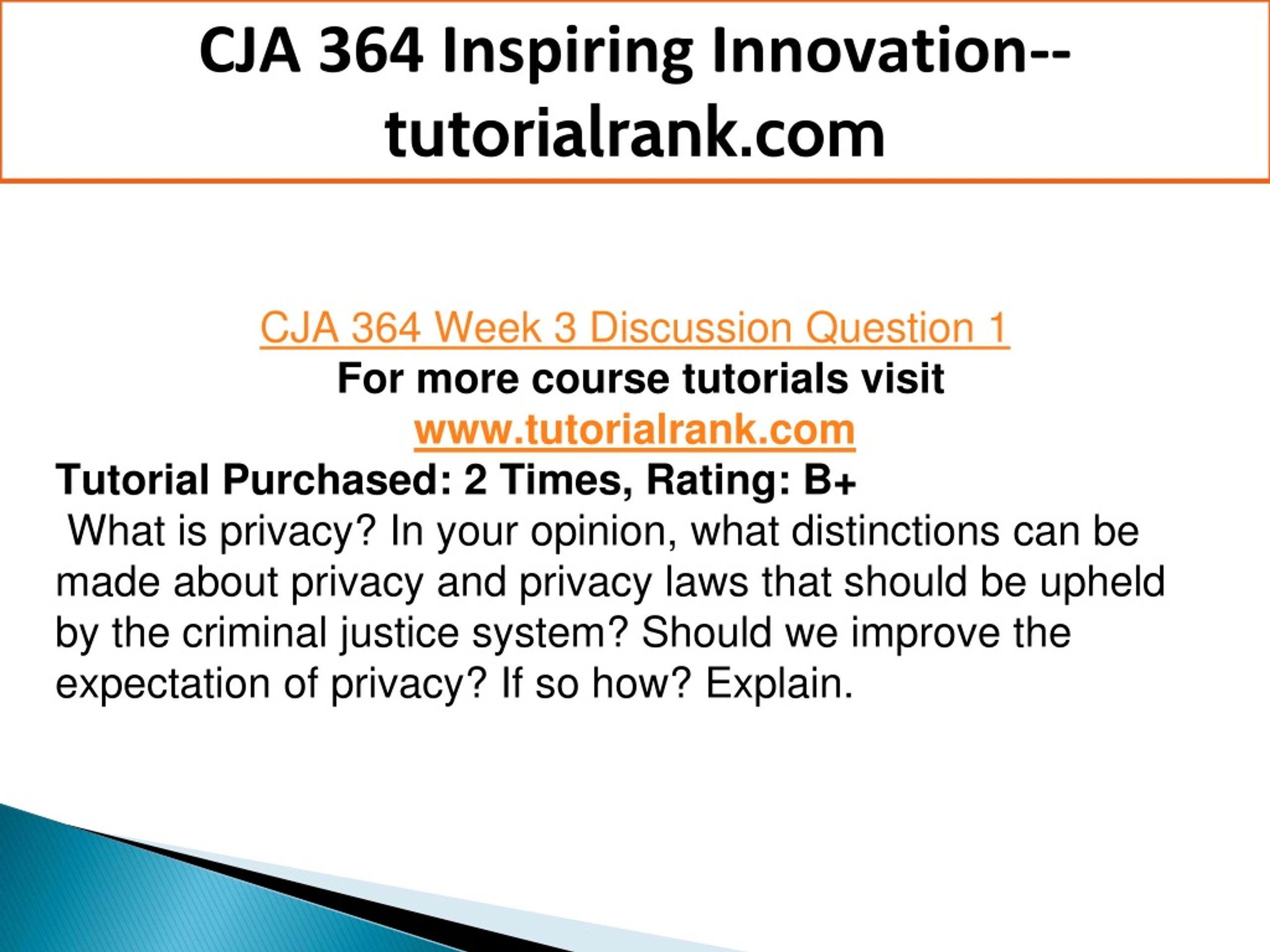 CJA 364 Inspiring Innovation--tutorialrank.com

CJA 364 Week 3 Discussion Question 1
For more course tutorials visit
www.tutorialrank.com
Tutorial Purchased: 2 Times, Rating: B+
What is privacy? In your opinion, what distinctions can be made about privacy and privacy laws that should be upheld by the criminal justice system? Should we improve the expectation of privacy? If so how? Explain.